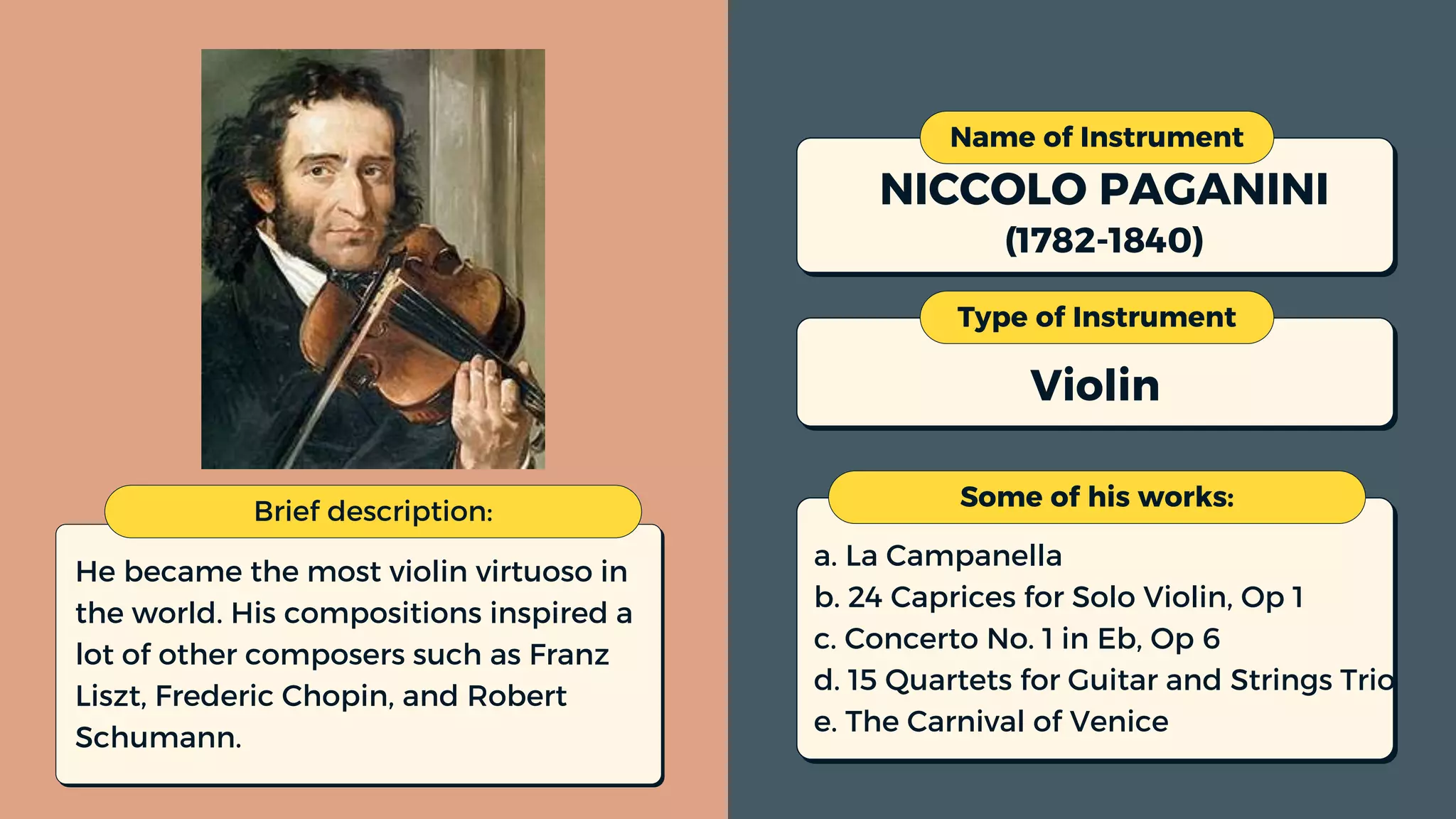 Brief description:

He became the most violin virtuoso in the world. His compositions inspired a lot of other composers such as Franz Liszt, Frederic Chopin, and Robert Schumann.

Name of Instrument

NICCOLO PAGANINI
(1782-1840)

Type of Instrument

Violin

Some of his works:

a. La Campanella
b. 24 Caprices for Solo Violin, Op 1
c. Concerto No. 1 in Eb, Op 6
d. 15 Quartets for Guitar and Strings Trio
e. The Carnival of Venice